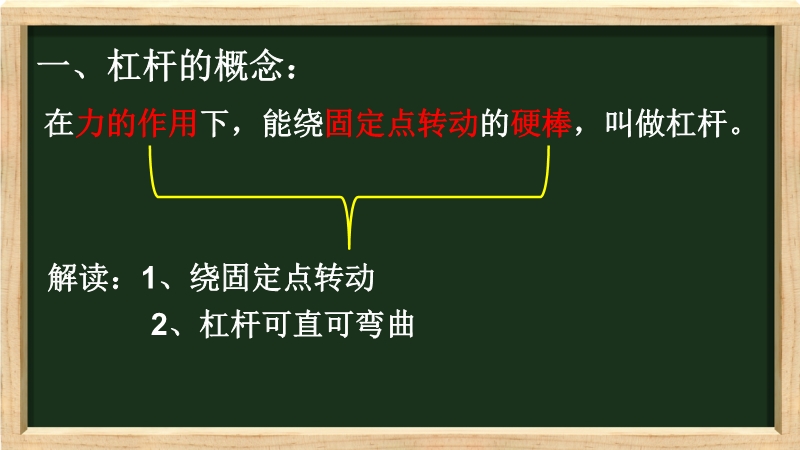 一、杠杆的概念：

在力的作用下，能绕固定点转动的硬棒，叫做杠杆。

解读：1、绕固定点转动
2、杠杆可直可弯曲